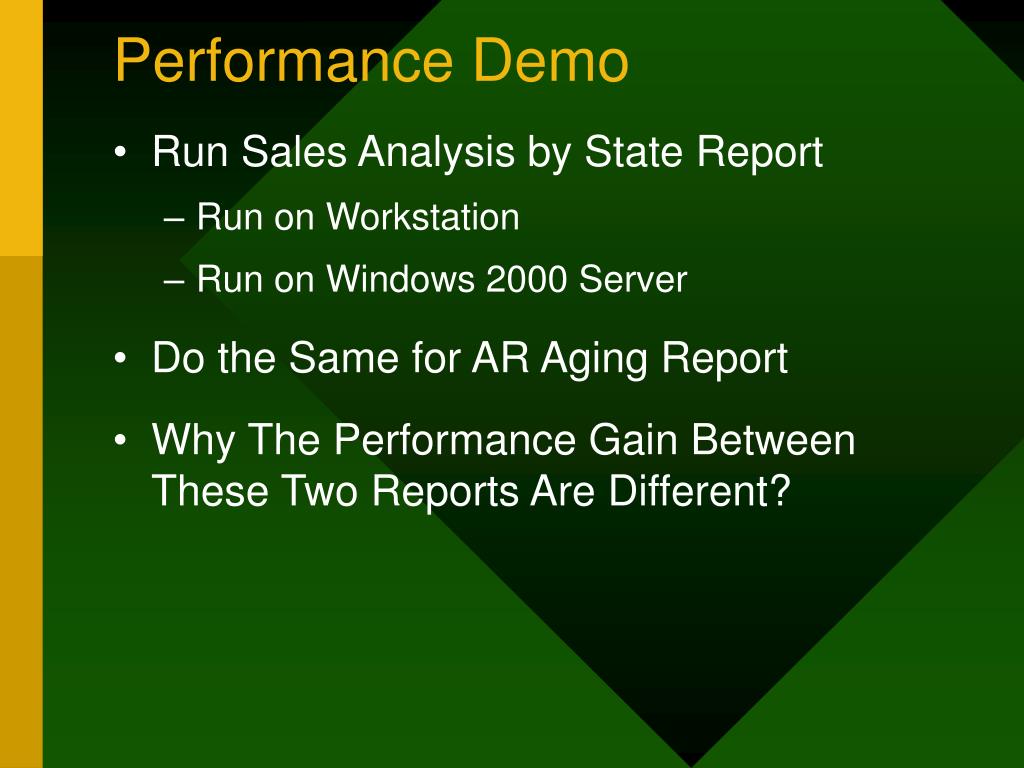 Performance Demo

• Run Sales Analysis by State Report
– Run on Workstation
– Run on Windows 2000 Server

• Do the Same for AR Aging Report

• Why The Performance Gain Between These Two Reports Are Different?